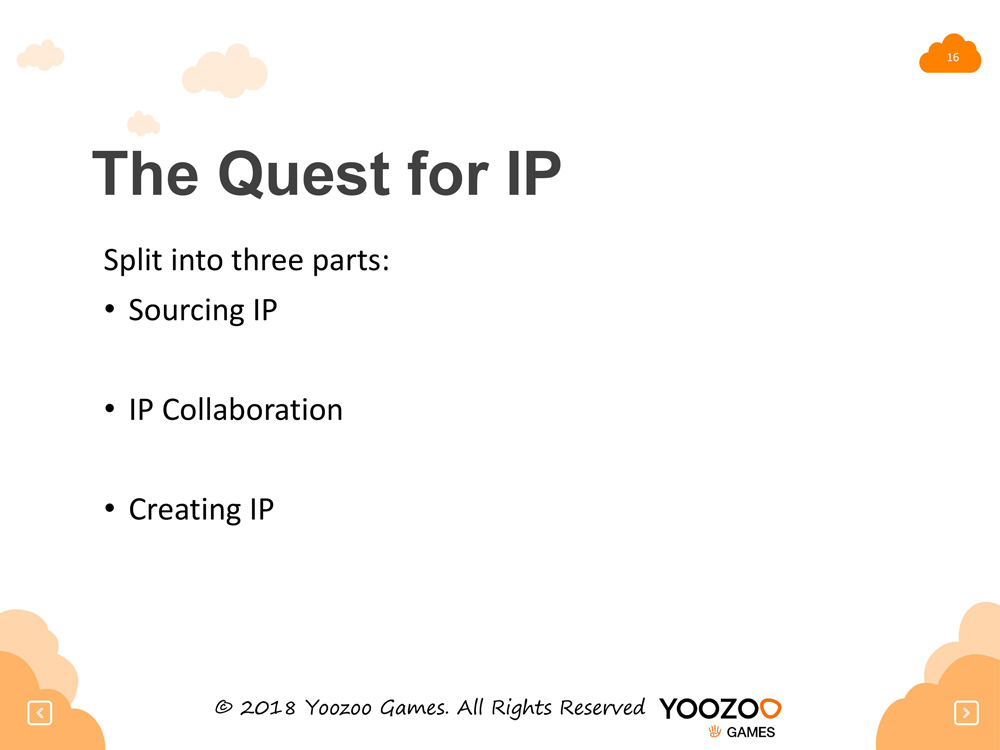 16

The Quest for IP

Split into three parts:

• Sourcing IP

• IP Collaboration

• Creating IP

© 2018 Yoozoo Games. All Rights Reserved YOOZOO GAMES